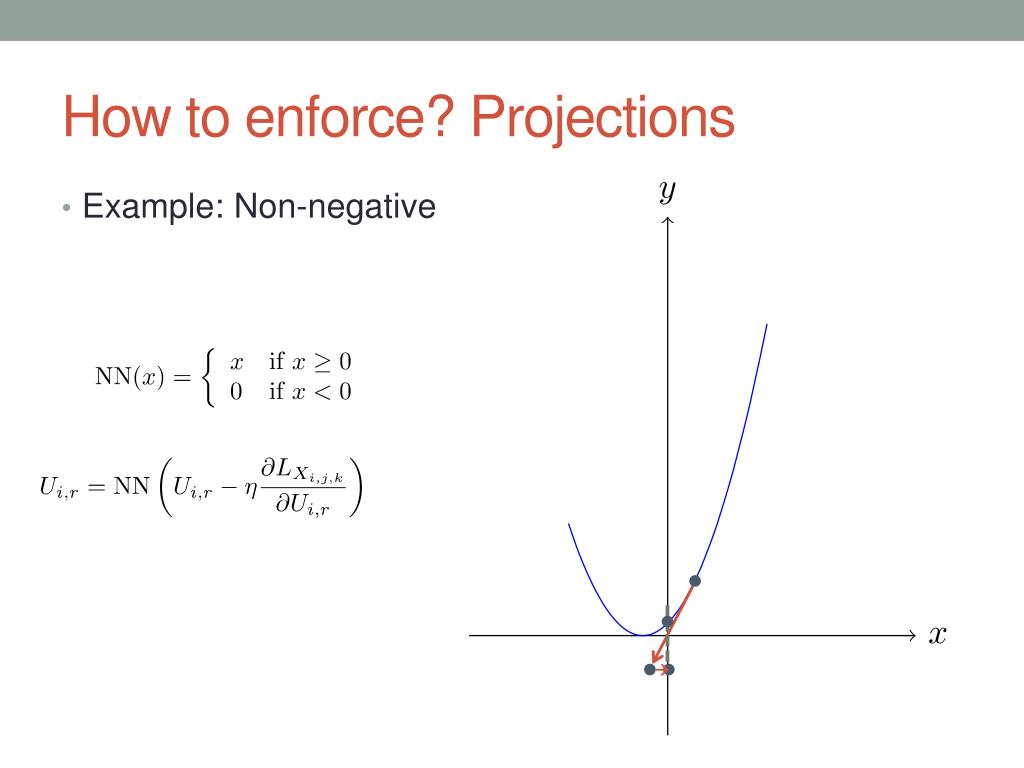 How to enforce? Projections

• Example: Non-negative

$\mathrm{NN}(x) = \begin{cases} x & \text{if } x \geq 0 \\ 0 & \text{if } x < 0 \end{cases}$

$U_{i,r} = \mathrm{NN}\left(U_{i,r} - \eta \frac{\partial L_{X_{i,j,k}}}{\partial U_{i,r}}\right)$

$y$

$x$